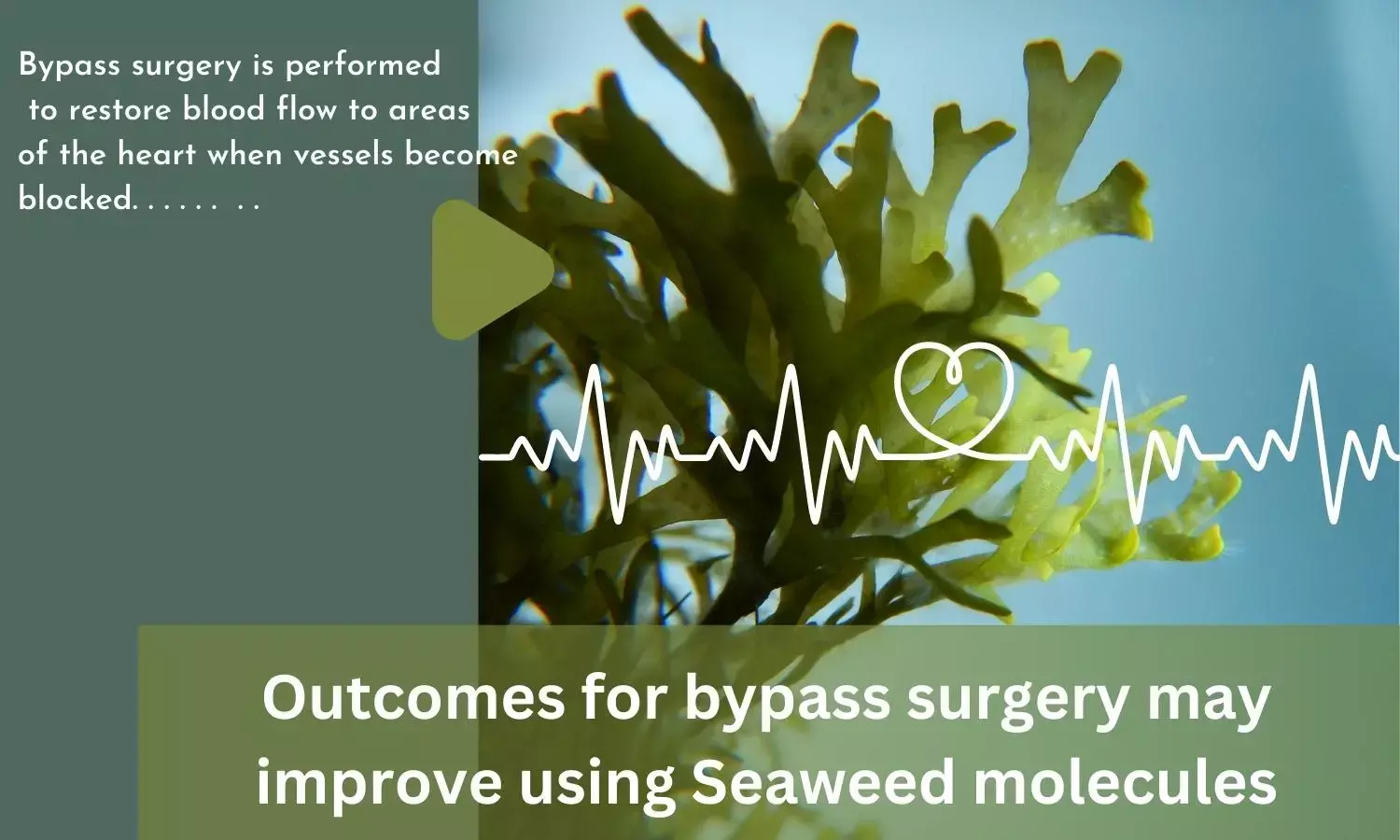 Bypass surgery is performed to restore blood flow to areas of the heart when vessels become blocked. . . . . . . .

Outcomes for bypass surgery may improve using Seaweed molecules